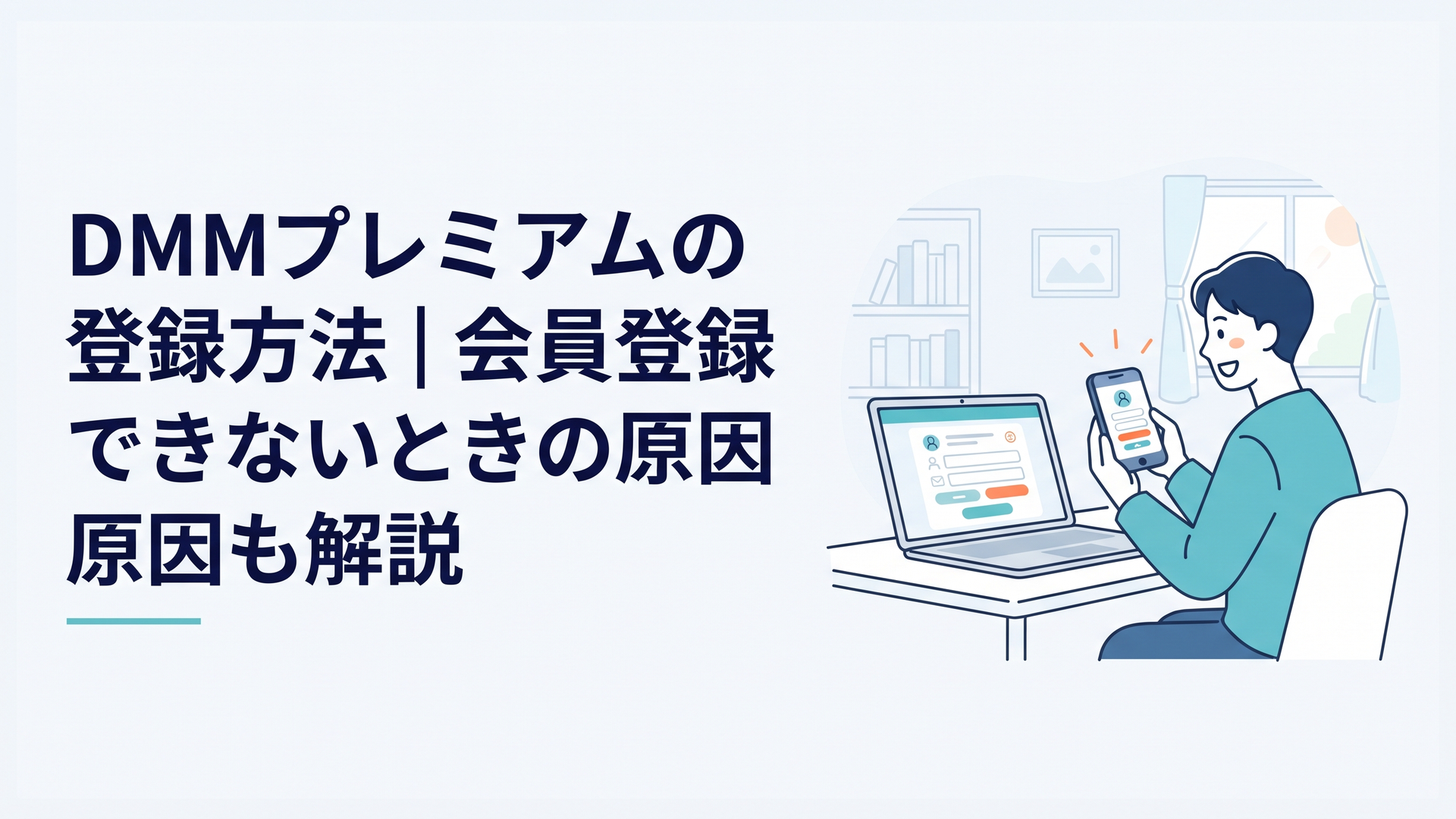 DMMプレミアムの登録方法 | 会員登録できないときの原因原因も解説